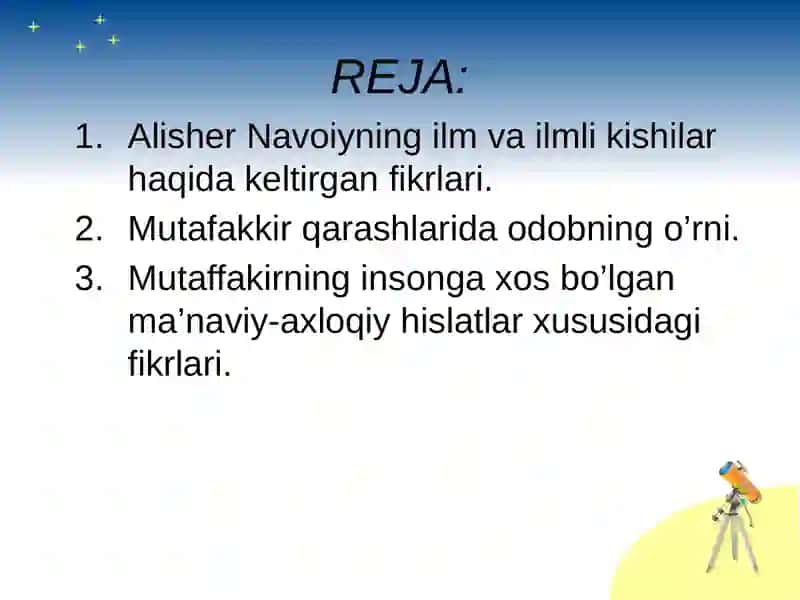 REJA:

1. Alisher Navoiyning ilm va ilmli kishilar haqida keltirgan fikrlari.
2. Mutafakkir qarashlarida odobning o’rni.
3. Mutaffakirning insonga xos bo’lgan ma’naviy-axloqiy hislatlar xususidagi fikrlari.